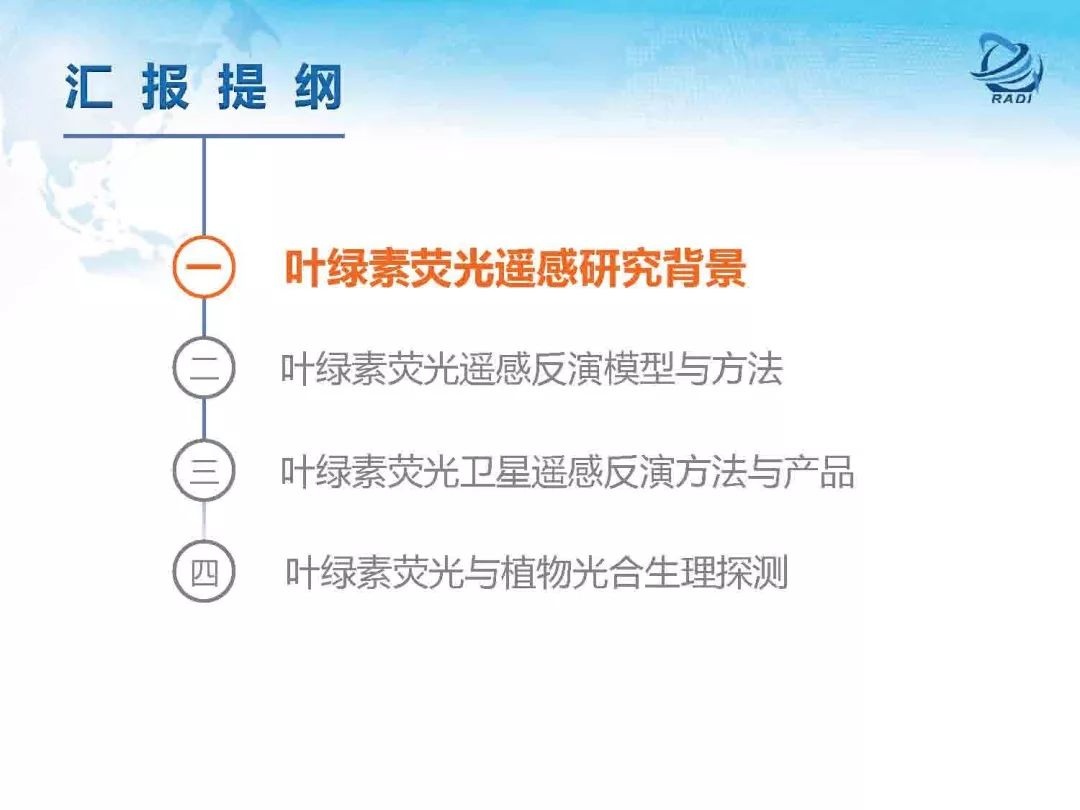 汇报提纲

RADI

一 叶绿素荧光遥感研究背景

二 叶绿素荧光遥感反演模型与方法

三 叶绿素荧光卫星遥感反演方法与产品

四 叶绿素荧光与植物光合生理探测